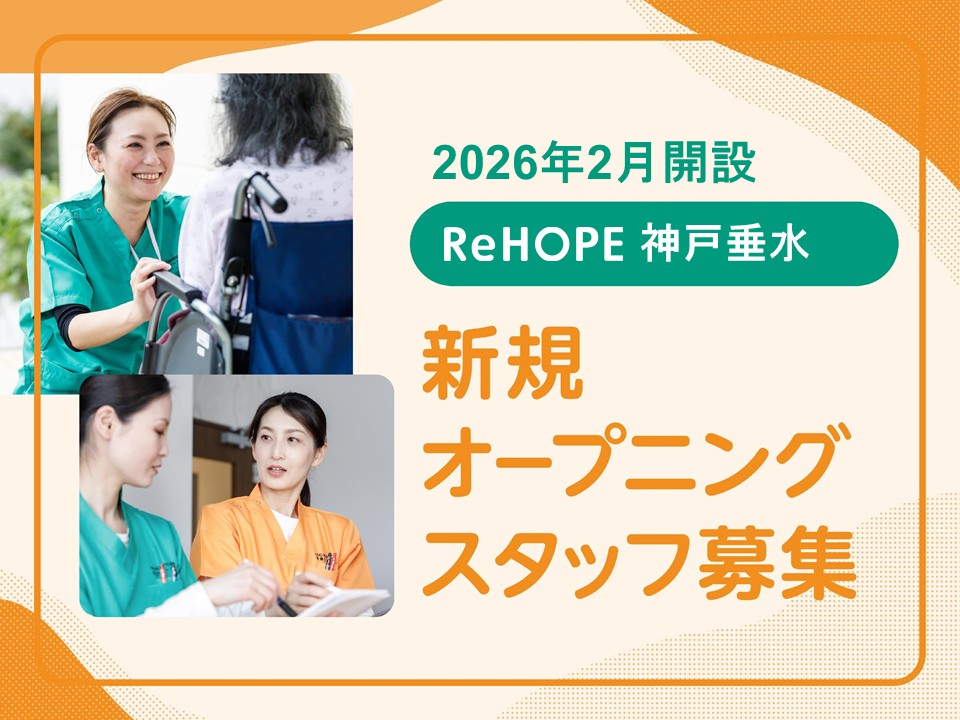 2026年2月開設

ReHOPE 神戸垂水

新規
オープニング
スタッフ募集